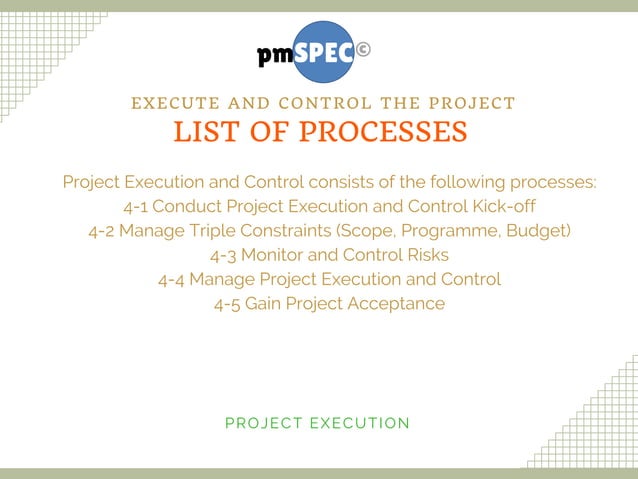 pmSPEC©

EXECUTE AND CONTROL THE PROJECT

LIST OF PROCESSES

Project Execution and Control consists of the following processes:
4-1 Conduct Project Execution and Control Kick-off
4-2 Manage Triple Constraints (Scope, Programme, Budget)
4-3 Monitor and Control Risks
4-4 Manage Project Execution and Control
4-5 Gain Project Acceptance

PROJECT EXECUTION